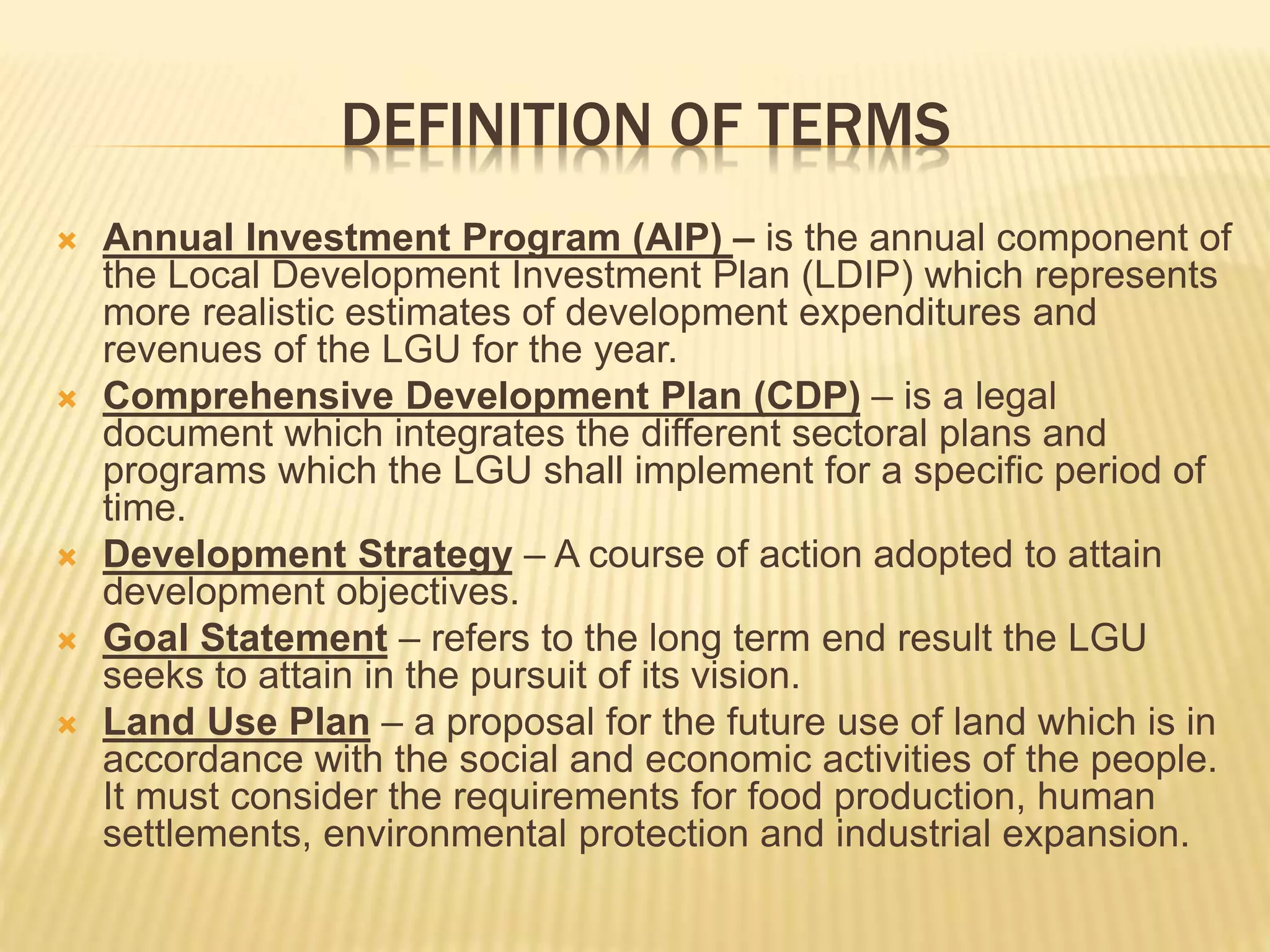 DEFINITION OF TERMS

Annual Investment Program (AIP) – is the annual component of the Local Development Investment Plan (LDIP) which represents more realistic estimates of development expenditures and revenues of the LGU for the year.

Comprehensive Development Plan (CDP) – is a legal document which integrates the different sectoral plans and programs which the LGU shall implement for a specific period of time.

Development Strategy – A course of action adopted to attain development objectives.

Goal Statement – refers to the long term end result the LGU seeks to attain in the pursuit of its vision.

Land Use Plan – a proposal for the future use of land which is in accordance with the social and economic activities of the people. It must consider the requirements for food production, human settlements, environmental protection and industrial expansion.